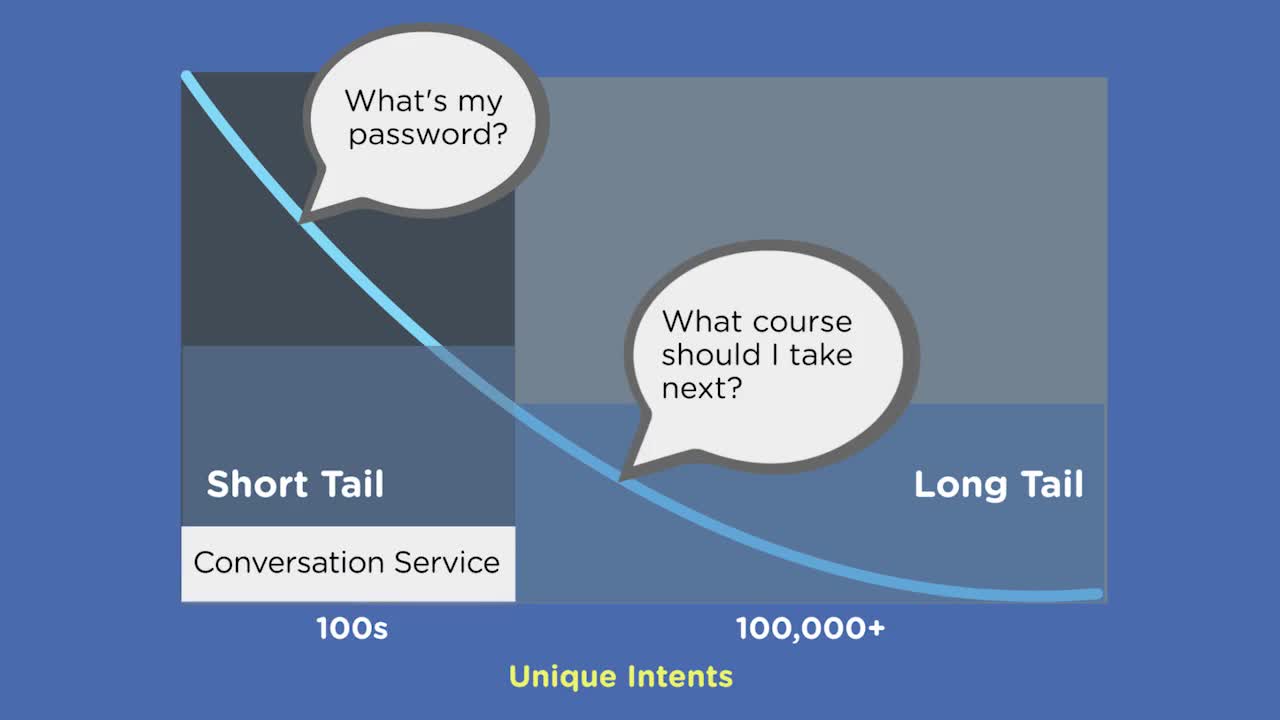 What's my password?

What course should I take next?

Short Tail

Long Tail

Conversation Service

100s

100,000+

Unique Intents